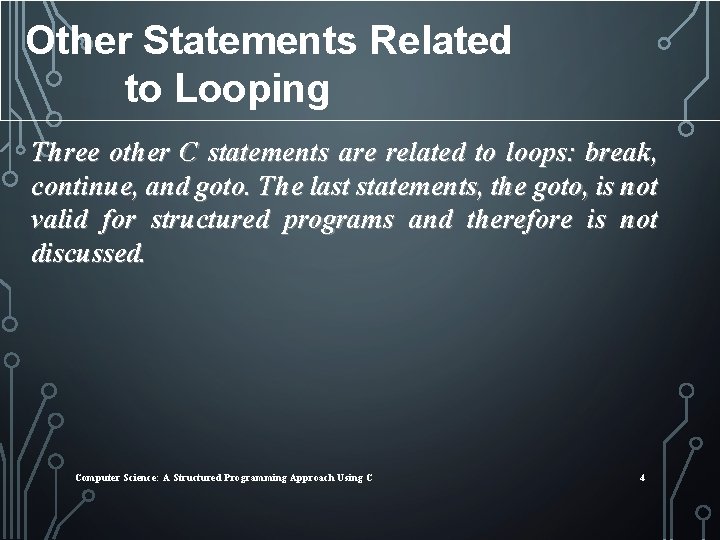 Other Statements Related to Looping

Three other C statements are related to loops: break, continue, and goto. The last statements, the goto, is not valid for structured programs and therefore is not discussed.

Computer Science: A Structured Programming Approach Using C

4